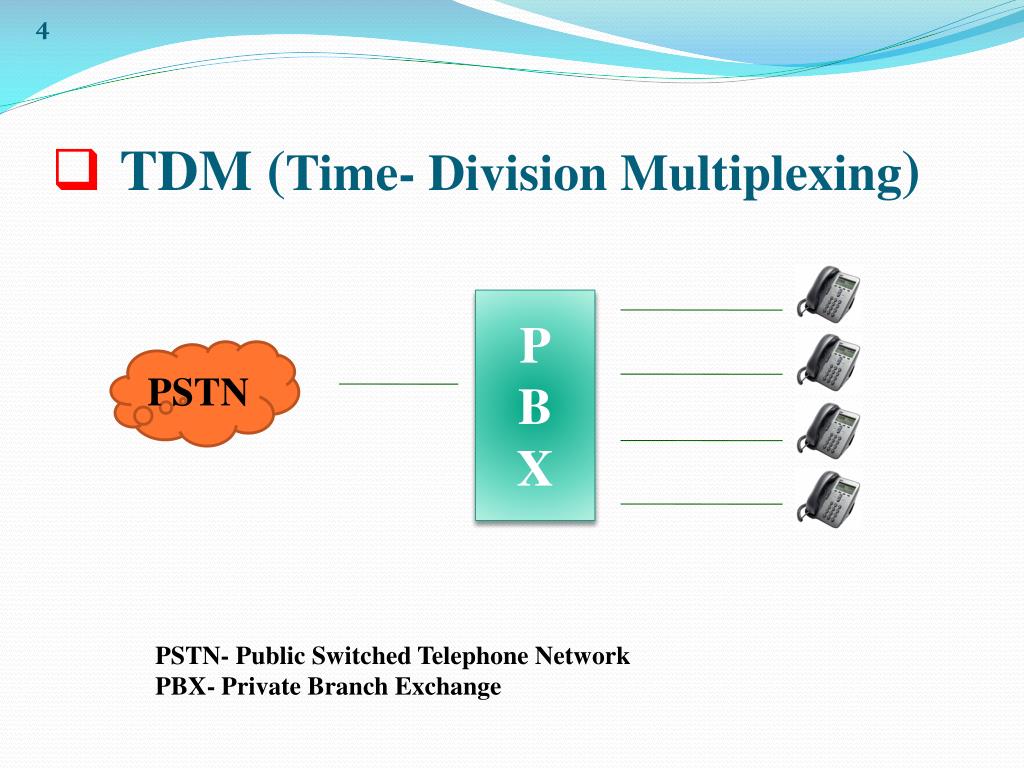 4

TDM (Time- Division Multiplexing)

PSTN

P
B
X

PSTN- Public Switched Telephone Network
PBX- Private Branch Exchange